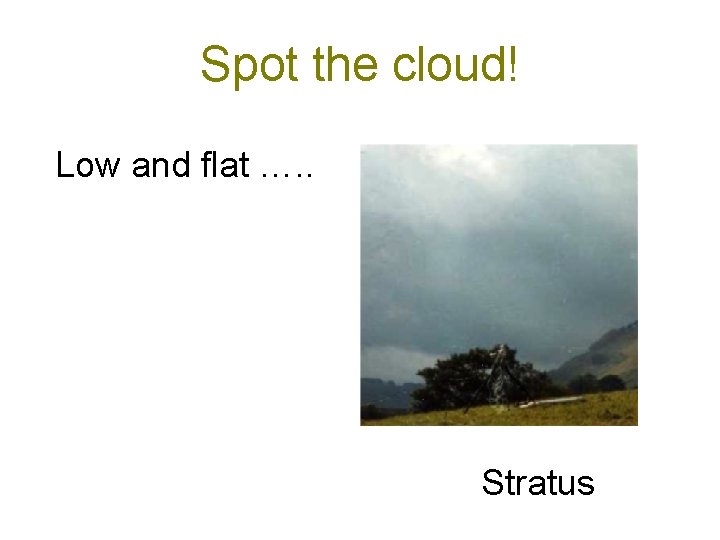 Spot the cloud!

Low and flat …..

Stratus